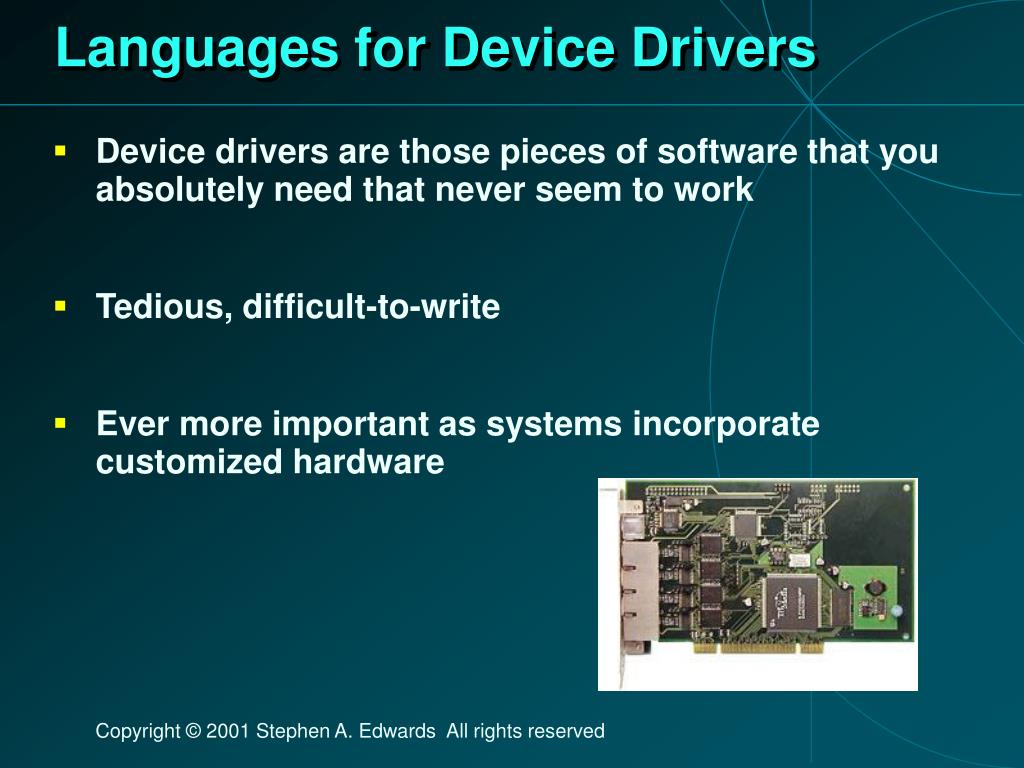 Languages for Device Drivers

▪ Device drivers are those pieces of software that you absolutely need that never seem to work

▪ Tedious, difficult-to-write

▪ Ever more important as systems incorporate customized hardware

Copyright © 2001 Stephen A. Edwards All rights reserved